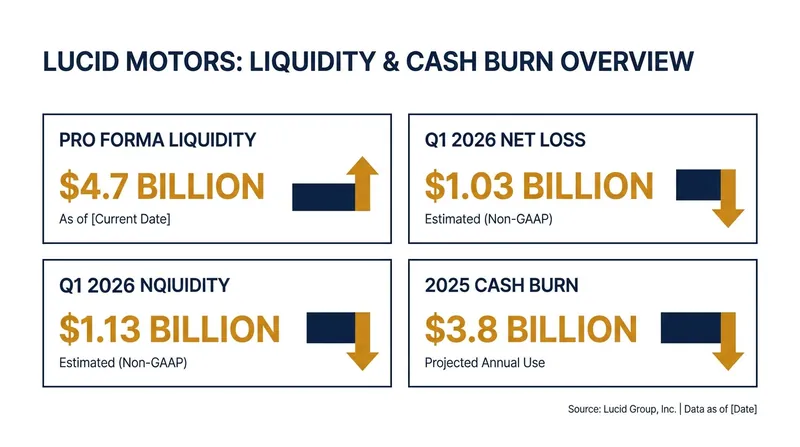 LUCID MOTORS: LIQUIDITY & CASH BURN OVERVIEW

PRO FORMA LIQUIDITY

$4.7 BILLION

As of [Current Date]

Q1 2026 NET LOSS

$1.03 BILLION

Estimated (Non-GAAP)

Q1 2026 NQIUIDITY

$1.13 BILLION

Estimated (Non-GAAP)

2025 CASH BURN

$3.8 BILLION

Projected Annual Use

Source: Lucid Group, Inc. | Data as of [Date]